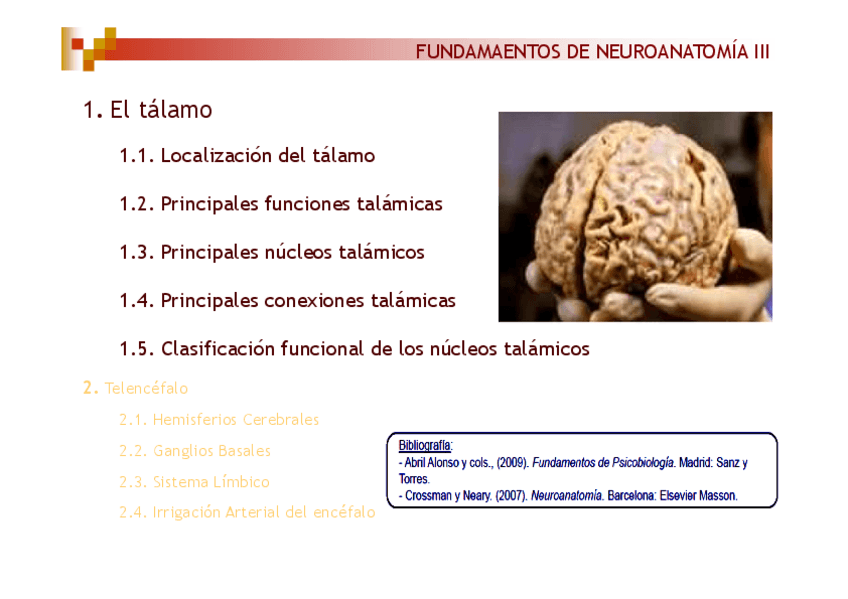 FUNDAMAENTOS DE NEUROANATOMÍA III

1. El tálamo

1.1. Localización del tálamo

1.2. Principales funciones talámicas

1.3. Principales núcleos talámicos

1.4. Principales conexiones talámicas

1.5. Clasificación funcional de los núcleos talámicos

2. Telencéfalo

2.1. Hemisferios Cerebrales

2.2. Ganglios Basales

2.3. Sistema Límbico

2.4. Irrigación Arterial del encéfalo

Bibliografía:
- Abril Alonso y cols., (2009). Fundamentos de Psicobiología. Madrid: Sanz y Torres.
- Crossman y Neary. (2007). Neuroanatomía. Barcelona: Elsevier Masson.